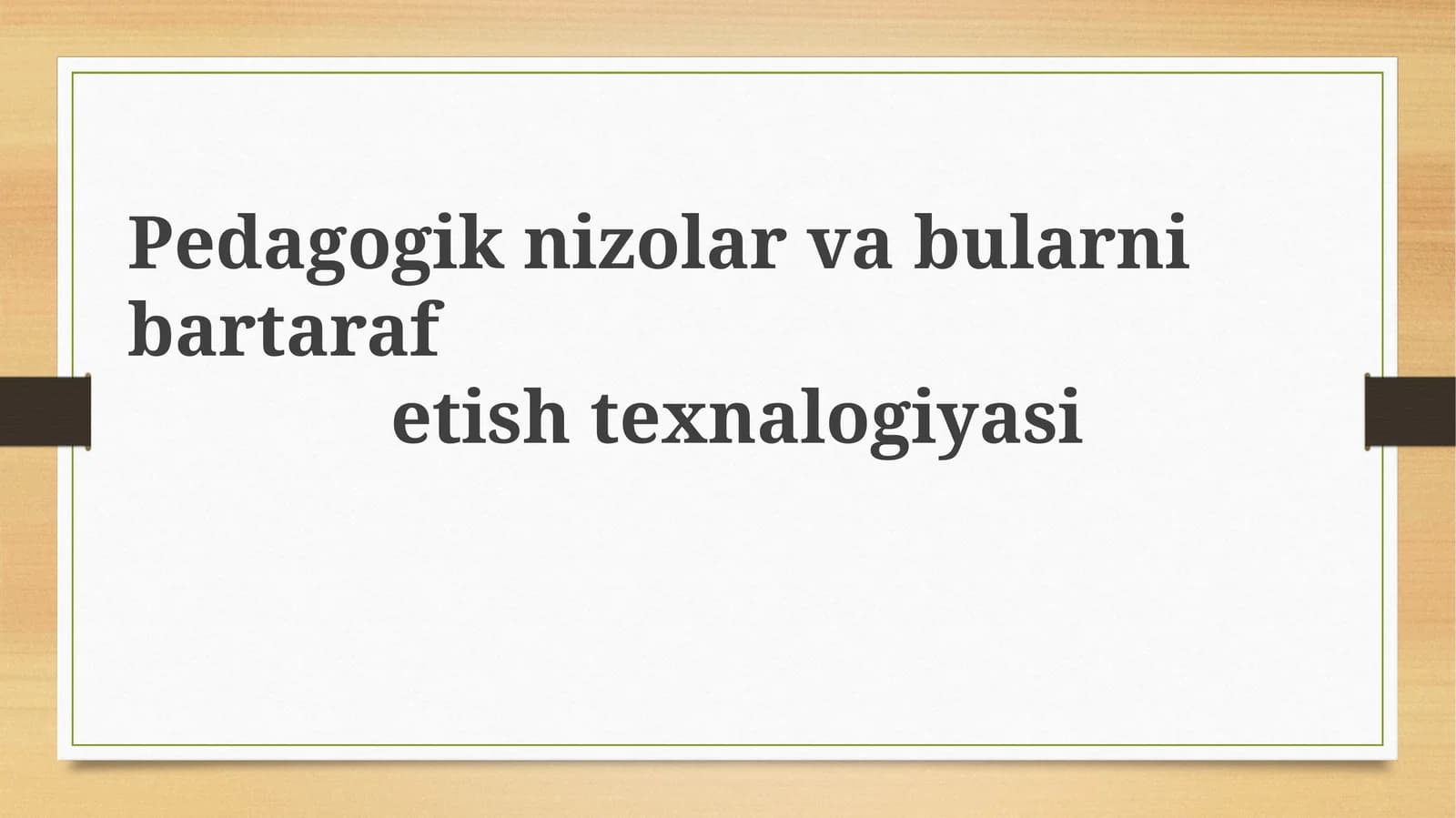 Pedagogik nizolar va bularni bartaraf
etish texnalogiyasi